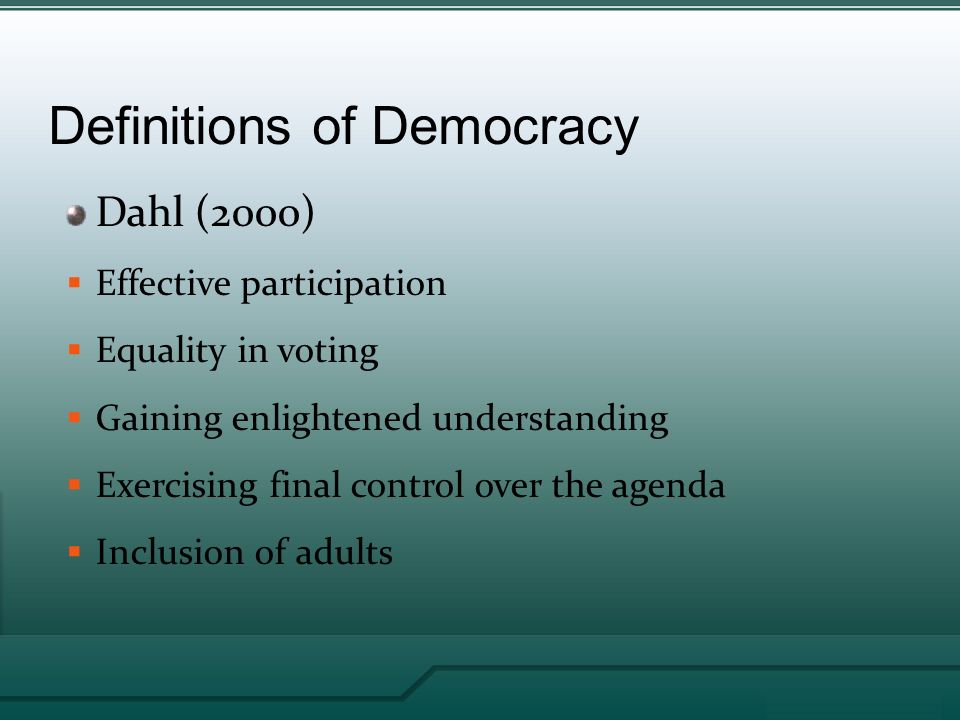 Definitions of Democracy

Dahl (2000)

Effective participation

Equality in voting

Gaining enlightened understanding

Exercising final control over the agenda

Inclusion of adults